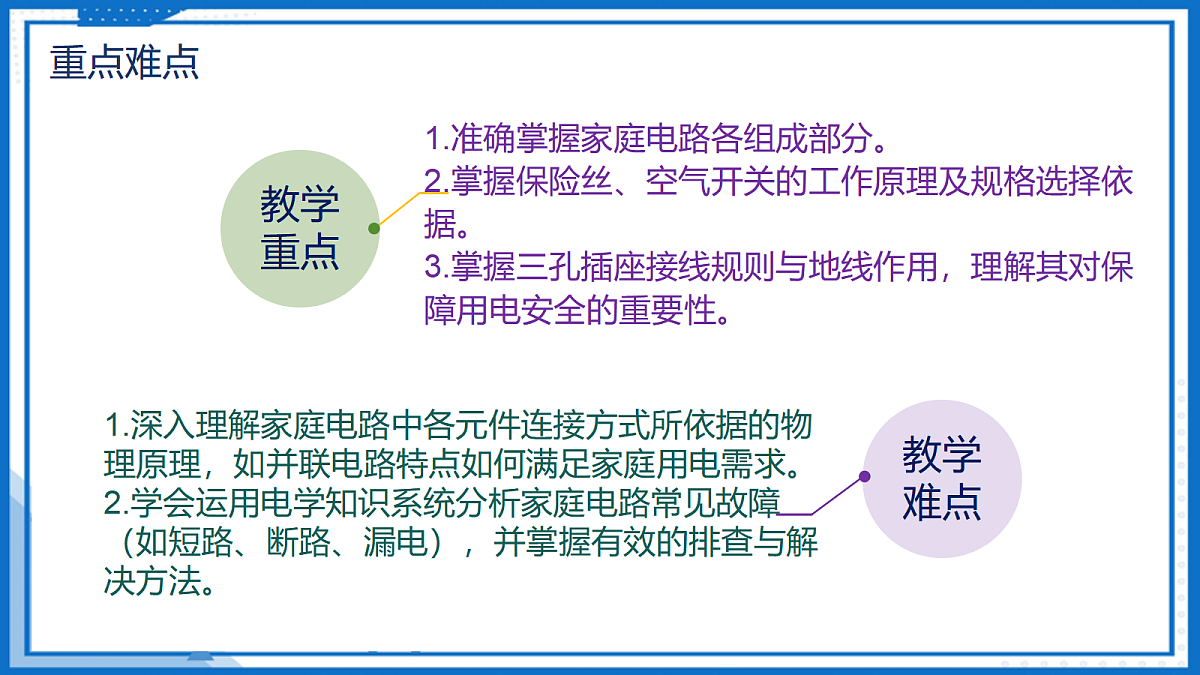 重点难点

教学重点

1.准确掌握家庭电路各组成部分。
2.掌握保险丝、空气开关的工作原理及规格选择依据。
3.掌握三孔插座接线规则与地线作用，理解其对保障用电安全的重要性。

1.深入理解家庭电路中各元件连接方式所依据的物理原理，如并联电路特点如何满足家庭用电需求。
2.学会运用电学知识系统分析家庭电路常见故障（如短路、断路、漏电），并掌握有效的排查与解决方法。

教学难点